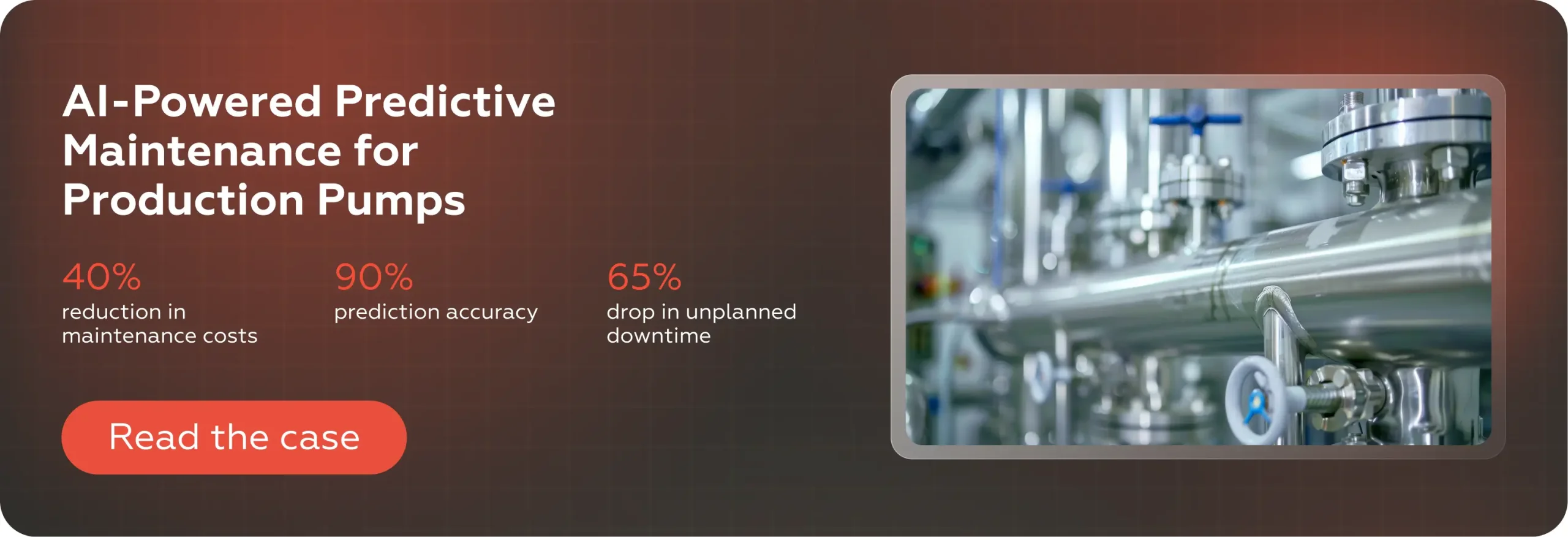 AI-Powered Predictive Maintenance for Production Pumps

40%
reduction in maintenance costs

90%
prediction accuracy

65%
drop in unplanned downtime

Read the case